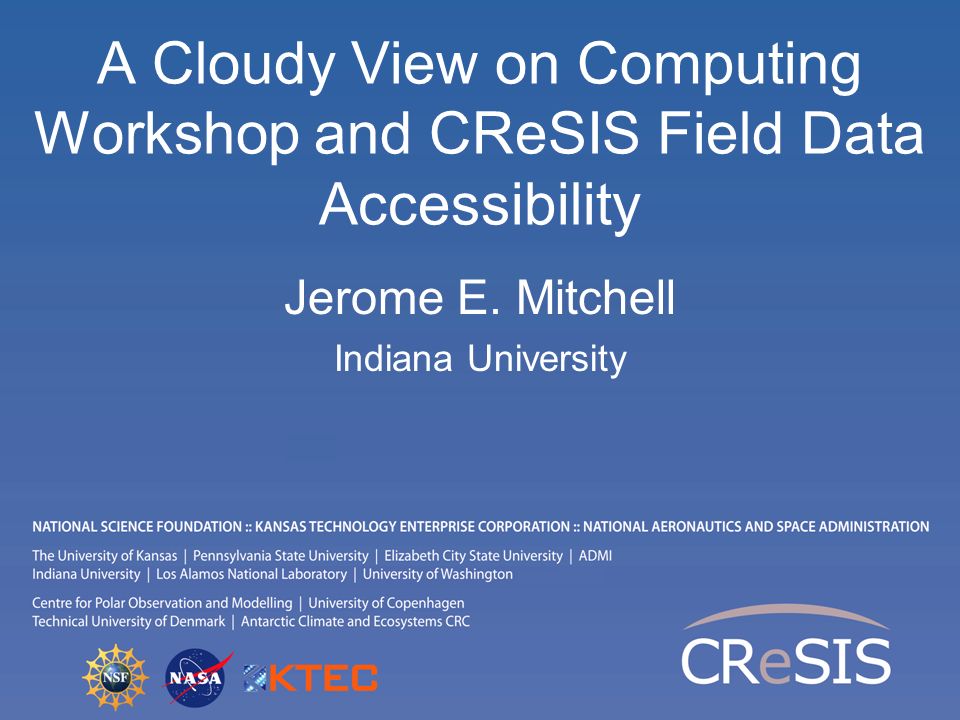 A Cloudy View on Computing Workshop and CReSIS Field Data Accessibility

Jerome E. Mitchell

Indiana University

NATIONAL SCIENCE FOUNDATION :: KANSAS TECHNOLOGY ENTERPRISE CORPORATION :: NATIONAL AERONAUTICS AND SPACE ADMINISTRATION

The University of Kansas | Pennsylvania State University | Elizabeth City State University | ADMI
Indiana University | Los Alamos National Laboratory | University of Washington

Centre for Polar Observation and Modelling | University of Copenhagen
Technical University of Denmark | Antarctic Climate and Ecosystems CRC

NSF NASA KTEC

CReSIS